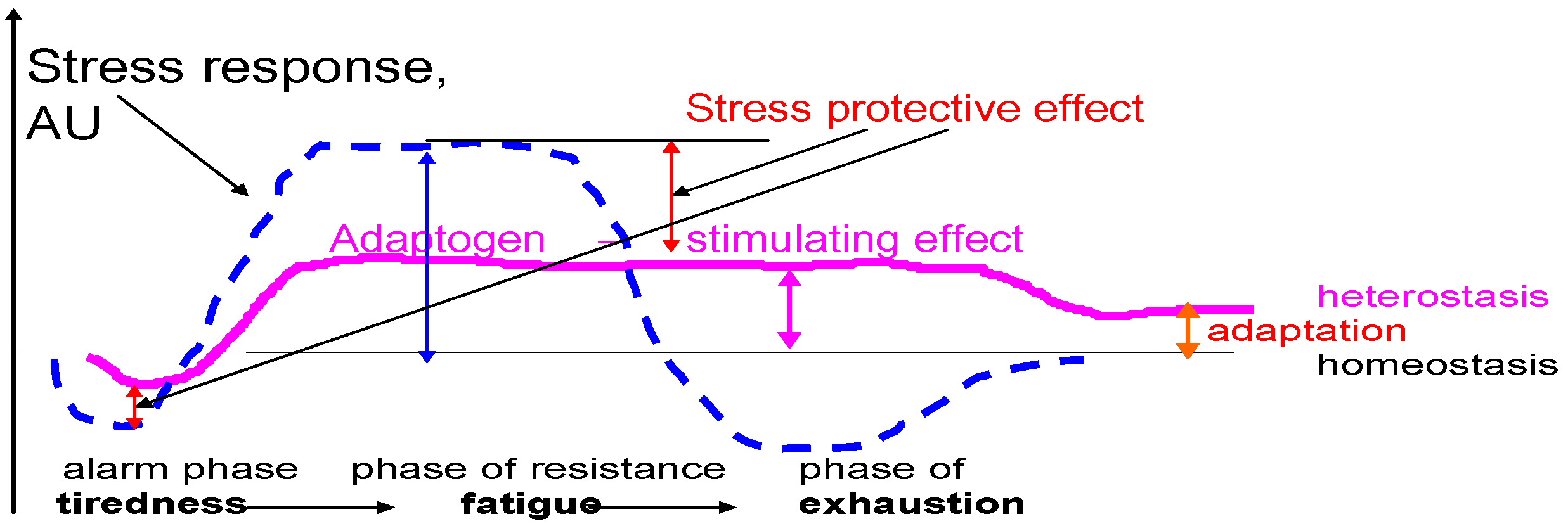 Stress response, AU

Stress protective effect

Adaptogen – stimulating effect

heterostasis

adaptation

homeostasis

alarm phase
tiredness

phase of resistance
fatigue

phase of
exhaustion